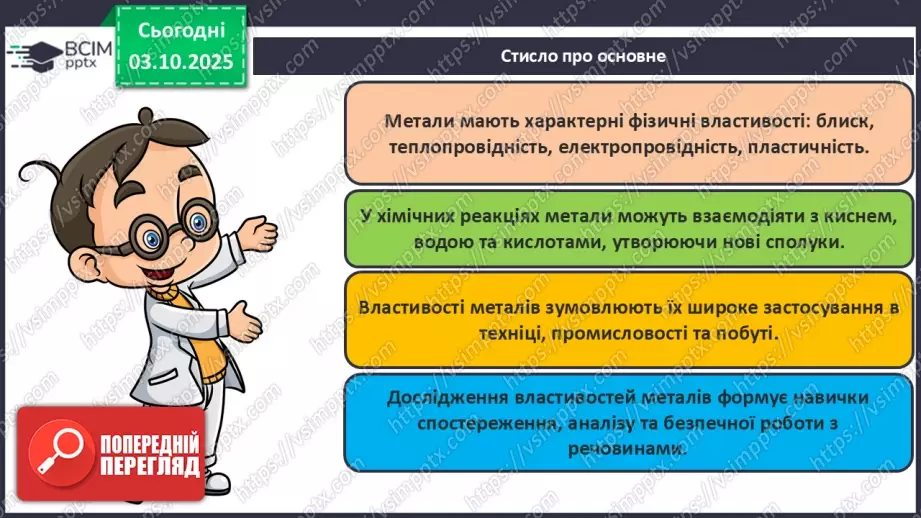 ВСІМ pptx

Сьогодні 03.10.2025

Стисло про основне

Метали мають характерні фізичні властивості: блиск, теплопровідність, електропровідність, пластичність.

У хімічних реакціях метали можуть взаємодіяти з киснем, водою та кислотами, утворюючи нові сполуки.

Властивості металів зумовлюють їх широке застосування в техніці, промисловості та побуті.

Дослідження властивостей металів формує навички спостереження, аналізу та безпечної роботи з речовинами.

ПОПЕРЕДНІЙ ПЕРЕГЛЯД

https://vsimpptx.com